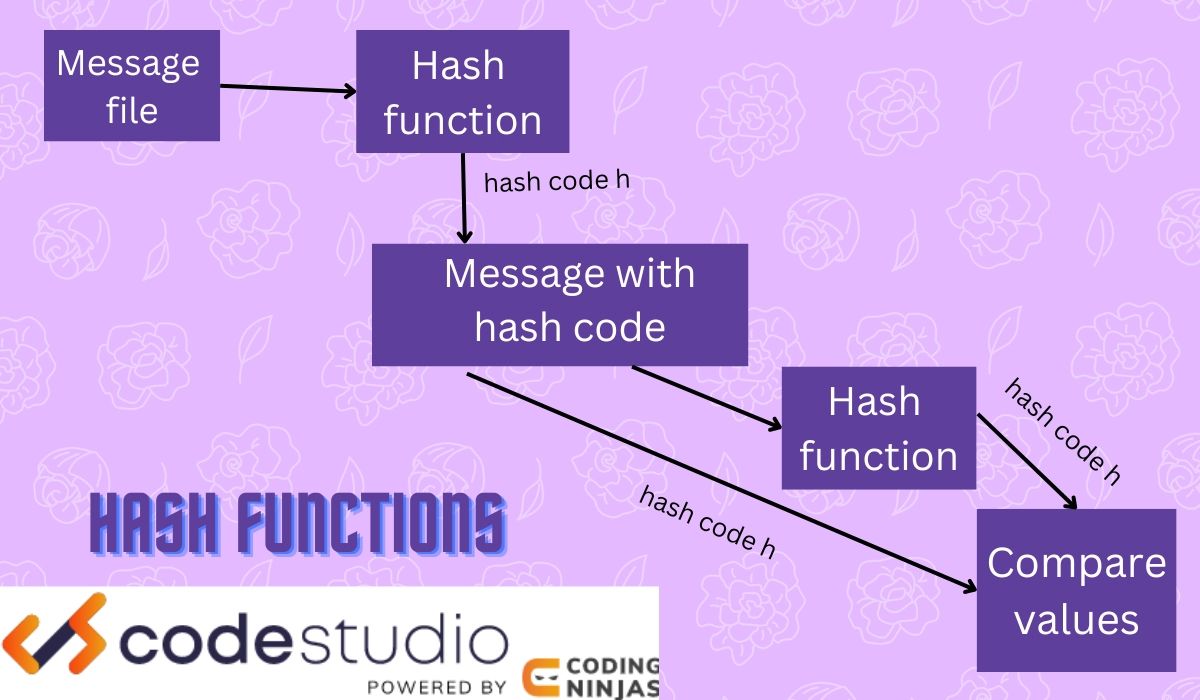 Message file

Hash function

hash code h

Message with hash code

Hash function

hash code h

hash code h

Compare values

HASH FUNCTIONS

codestudio
POWERED BY CODING NINJAS